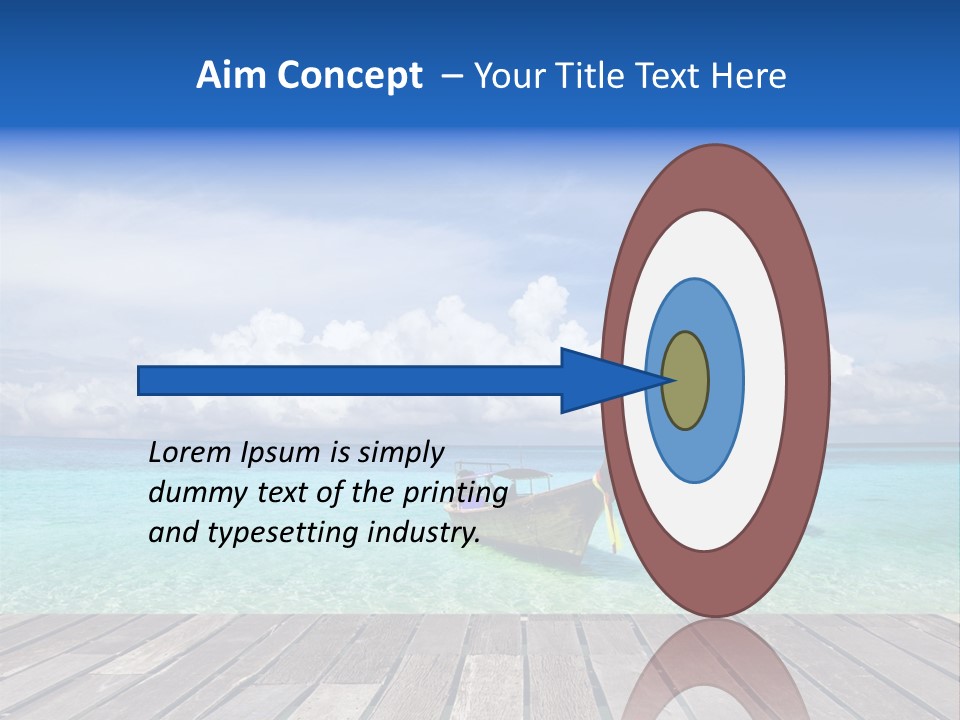 Aim Concept – Your Title Text Here

Lorem Ipsum is simply dummy text of the printing and typesetting industry.